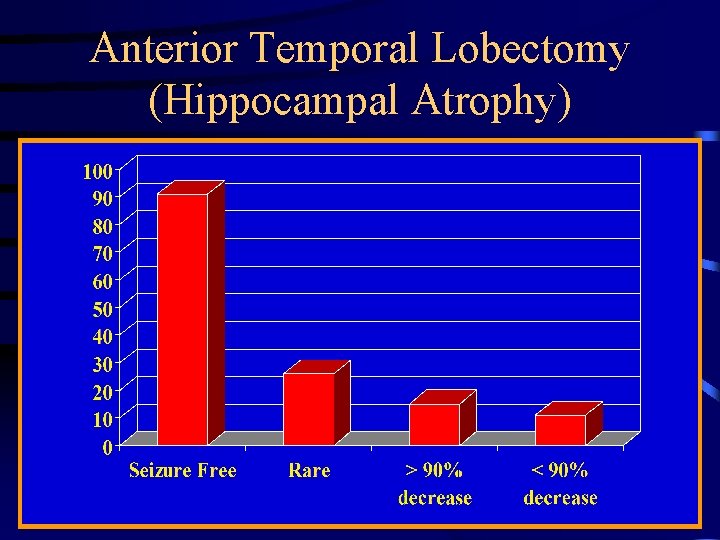 Anterior Temporal Lobectomy
(Hippocampal Atrophy)

100
90
80
70
60
50
40
30
20
10
0

Seizure Free
Rare
> 90% decrease
< 90% decrease